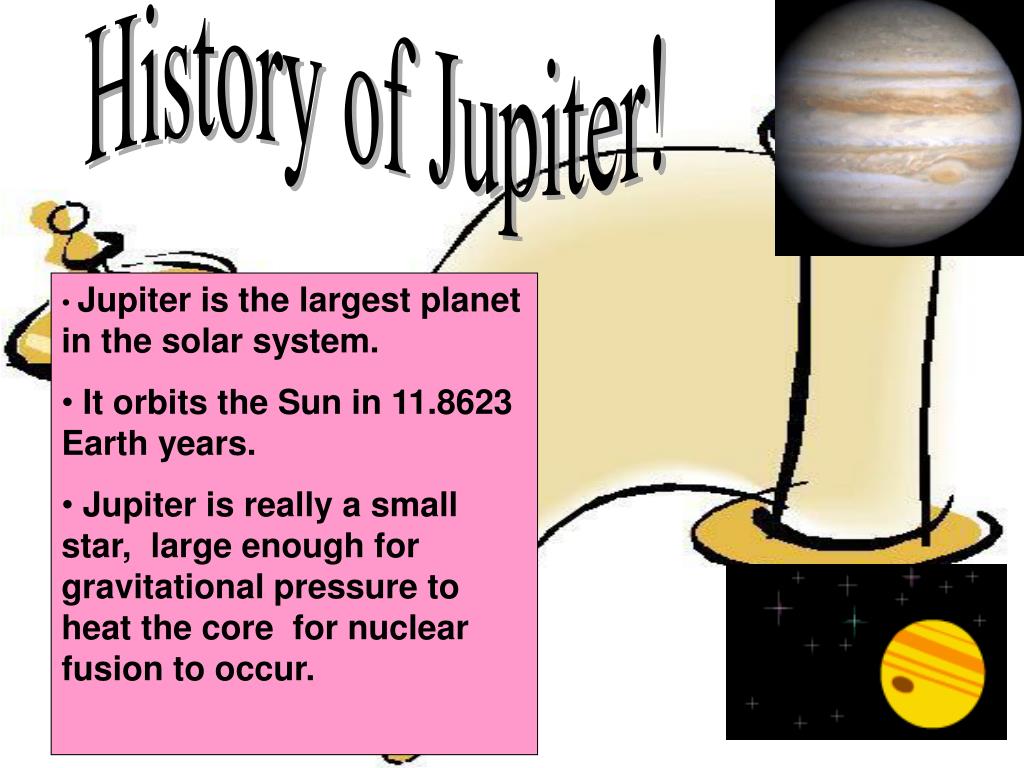 History of Jupiter!

• Jupiter is the largest planet in the solar system.

• It orbits the Sun in 11.8623 Earth years.

• Jupiter is really a small star, large enough for gravitational pressure to heat the core for nuclear fusion to occur.